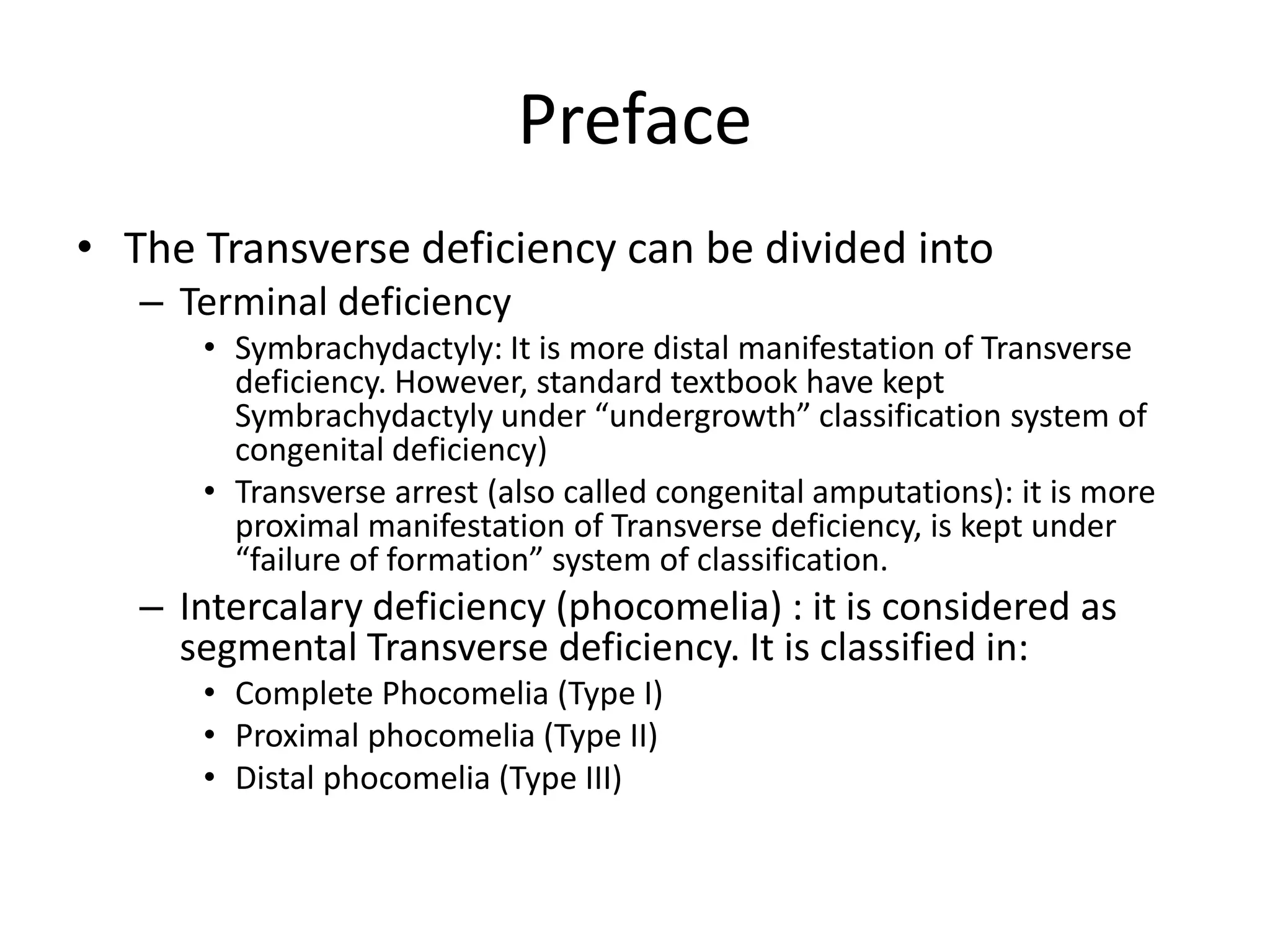 Preface

• The Transverse deficiency can be divided into
– Terminal deficiency
• Symbrachydactyly: It is more distal manifestation of Transverse deficiency. However, standard textbook have kept Symbrachydactyly under “undergrowth” classification system of congenital deficiency)
• Transverse arrest (also called congenital amputations): it is more proximal manifestation of Transverse deficiency, is kept under “failure of formation” system of classification.
– Intercalary deficiency (phocomelia) : it is considered as segmental Transverse deficiency. It is classified in:
• Complete Phocomelia (Type I)
• Proximal phocomelia (Type II)
• Distal phocomelia (Type III)